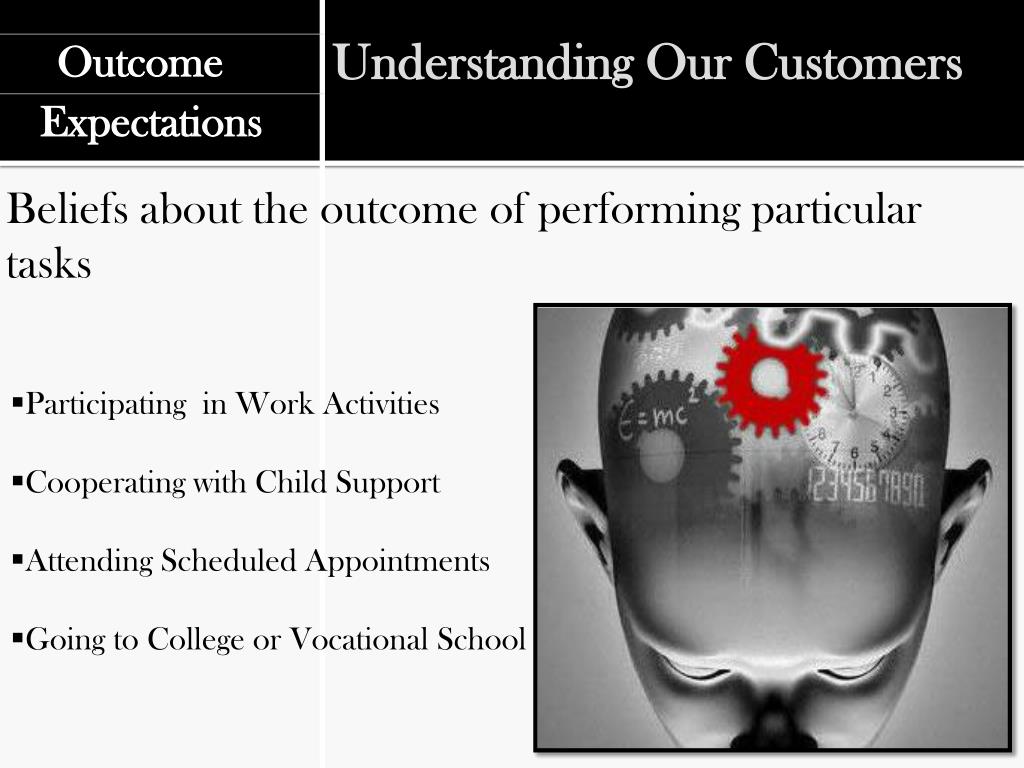 Outcome Expectations

Understanding Our Customers

Beliefs about the outcome of performing particular tasks

▪Participating in Work Activities

▪Cooperating with Child Support

▪Attending Scheduled Appointments

▪Going to College or Vocational School

$E=mc^2$

1234567890